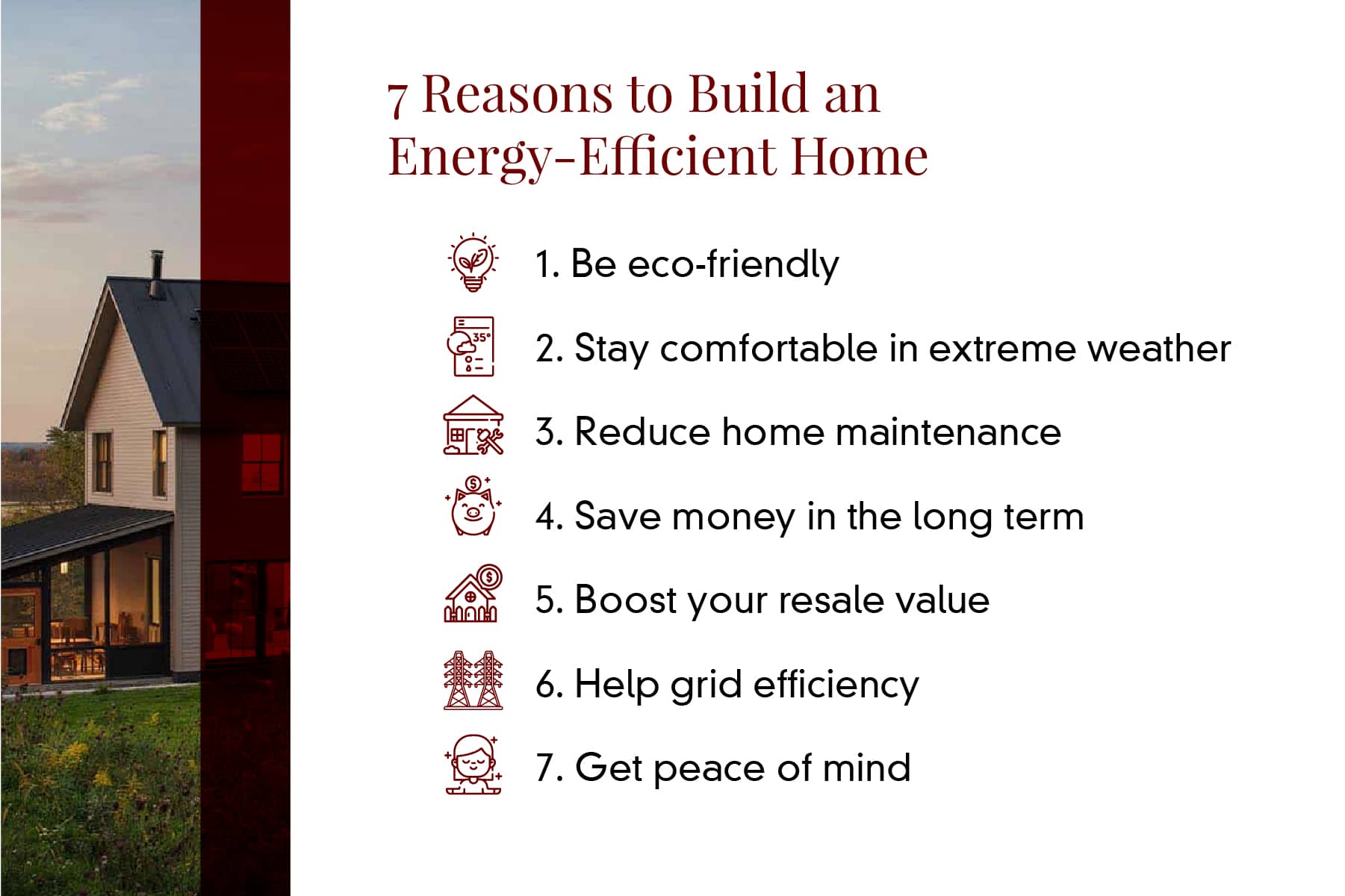 7 Reasons to Build an Energy-Efficient Home

35°

1. Be eco-friendly

2. Stay comfortable in extreme weather

3. Reduce home maintenance

4. Save money in the long term

5. Boost your resale value

6. Help grid efficiency

7. Get peace of mind